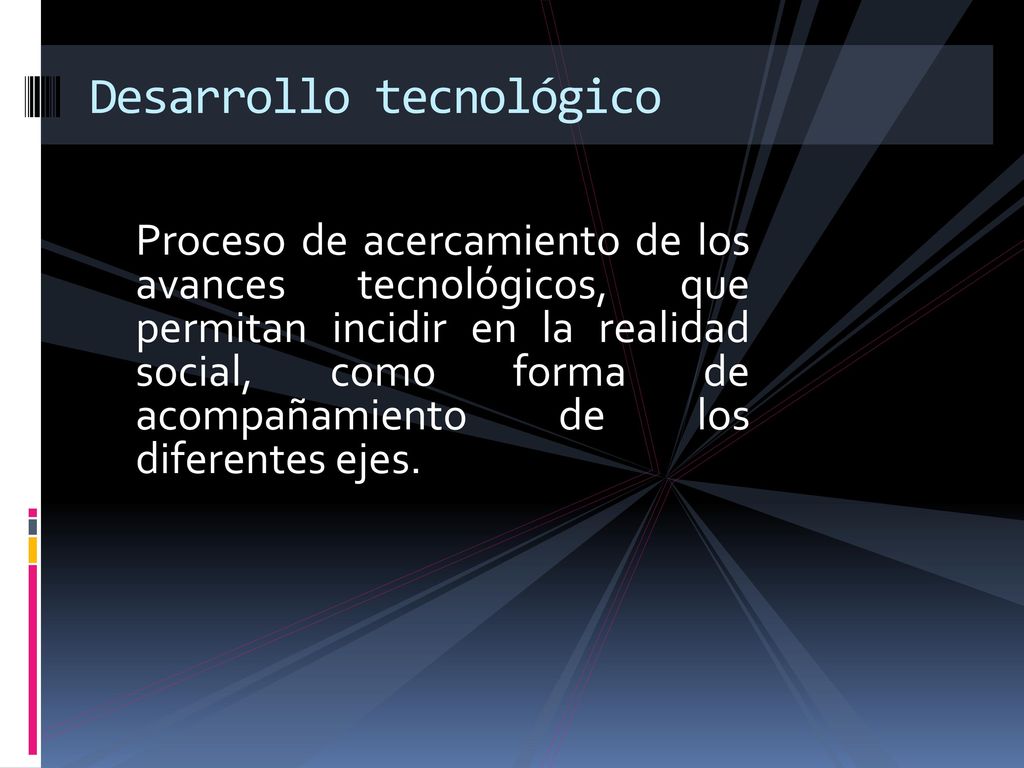 Desarrollo tecnológico

Proceso de acercamiento de los avances tecnológicos, que permitan incidir en la realidad social, como forma de acompañamiento de los diferentes ejes.